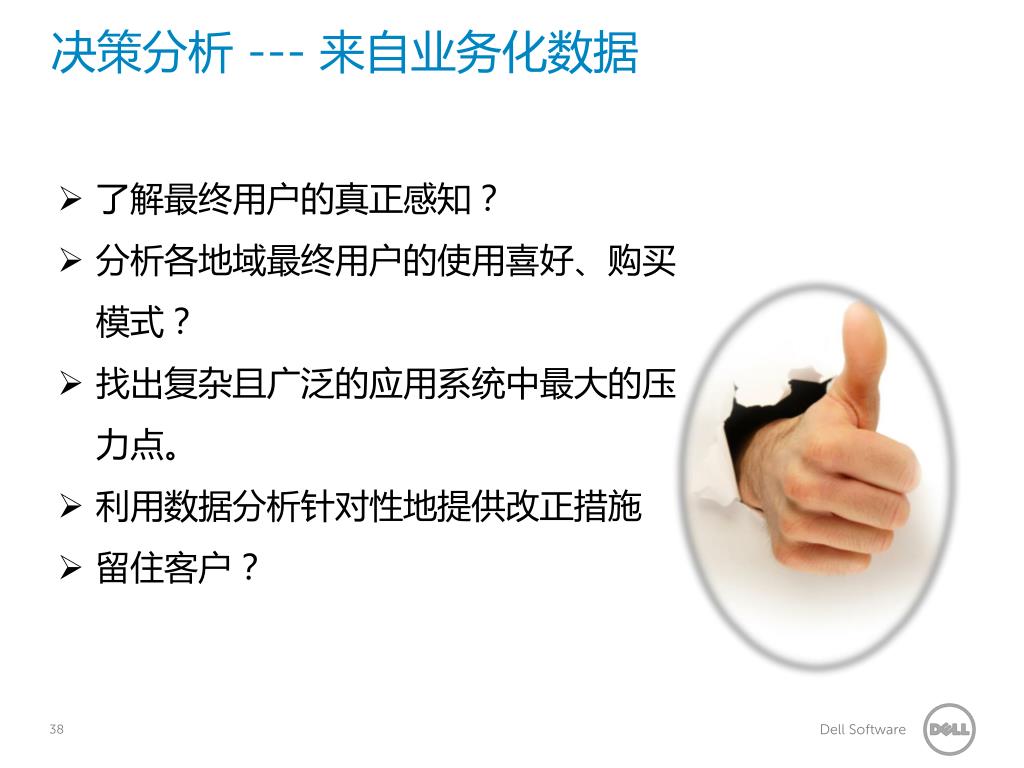 决策分析 --- 来自业务化数据

➢ 了解最终用户的真正感知？
➢ 分析各地域最终用户的使用喜好、购买模式？
➢ 找出复杂且广泛的应用系统中最大的压力点。
➢ 利用数据分析针对性地提供改正措施
➢ 留住客户？

38

Dell Software

DELL